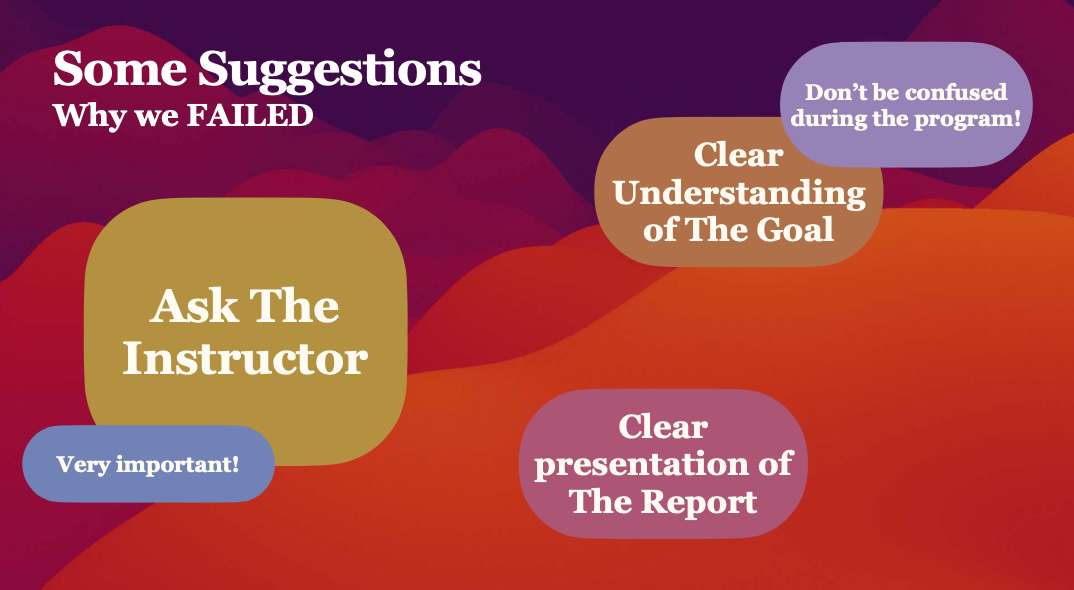 Some Suggestions
Why we FAILED

Don't be confused during the program!

Clear Understanding of The Goal

Ask The Instructor

Very important!

Clear presentation of The Report